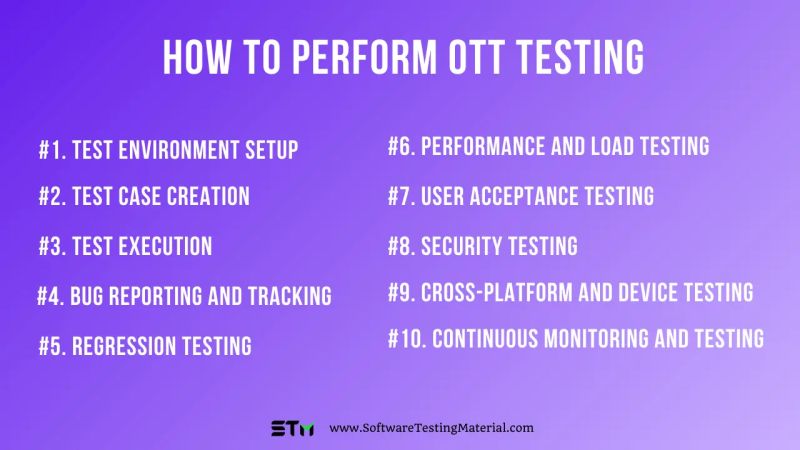 HOW TO PERFORM OTT TESTING

#1. TEST ENVIRONMENT SETUP

#2. TEST CASE CREATION

#3. TEST EXECUTION

#4. BUG REPORTING AND TRACKING

#5. REGRESSION TESTING

#6. PERFORMANCE AND LOAD TESTING

#7. USER ACCEPTANCE TESTING

#8. SECURITY TESTING

#9. CROSS-PLATFORM AND DEVICE TESTING

#10. CONTINUOUS MONITORING AND TESTING

STM www.SoftwareTestingMaterial.com